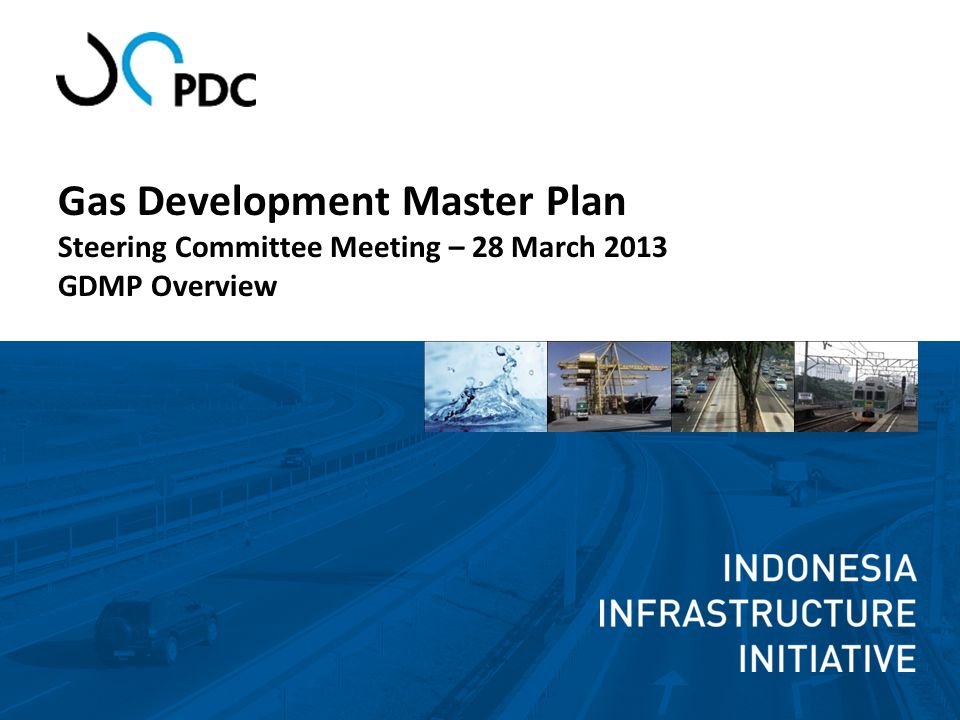 PDC

Gas Development Master Plan
Steering Committee Meeting – 28 March 2013
GDMP Overview

INDONESIA
INFRASTRUCTURE
INITIATIVE